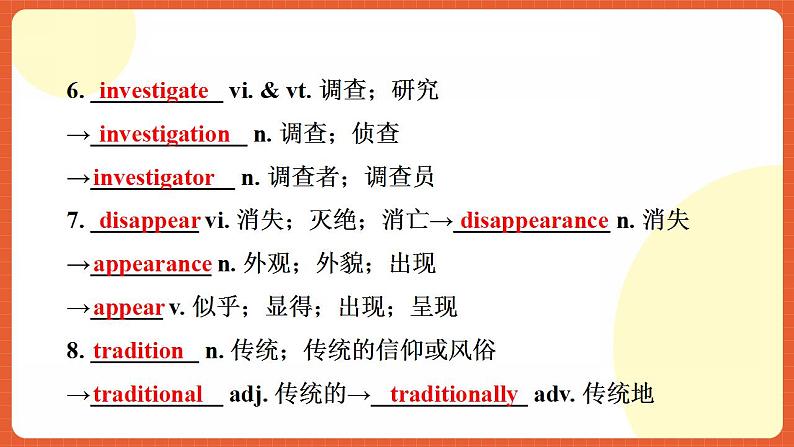 6. investigate vi. & vt. 调查；研究

→investigation n. 调查；侦查

→investigator n. 调查者；调查员

7. disappear vi. 消失；灭绝；消亡→disappearance n. 消失

→appearance n. 外观；外貌；出现

→appear v. 似乎；显得；出现；呈现

8. tradition n. 传统；传统的信仰或风俗

→traditional adj. 传统的→traditionally adv. 传统地